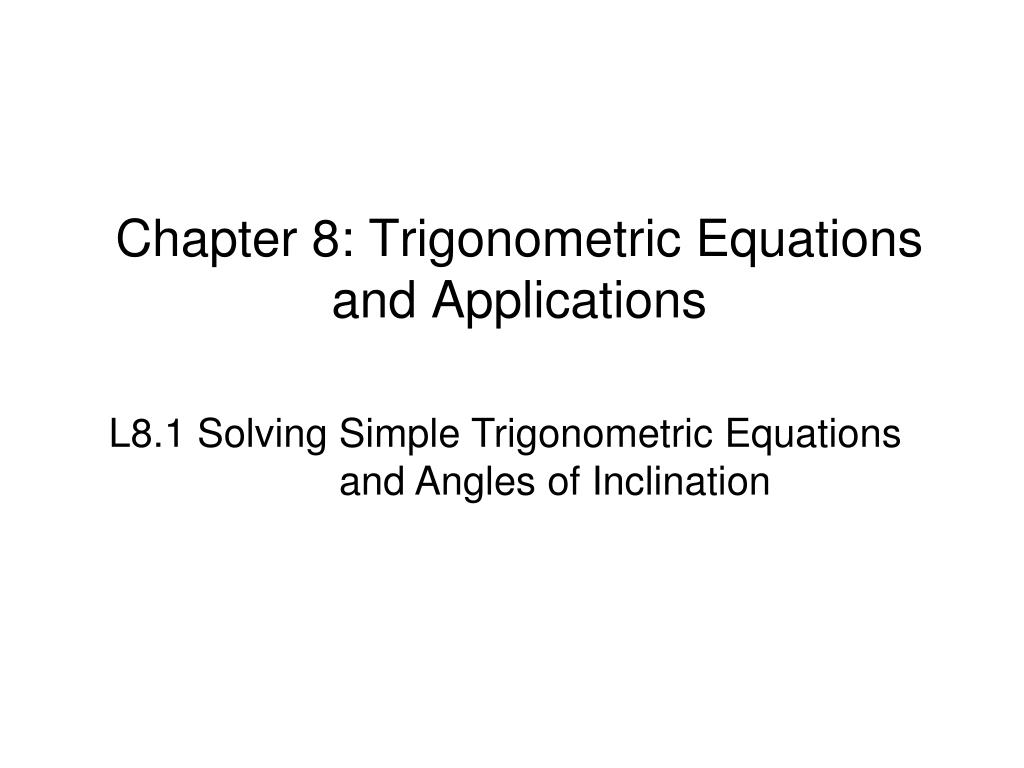 Chapter 8: Trigonometric Equations and Applications

L8.1 Solving Simple Trigonometric Equations and Angles of Inclination